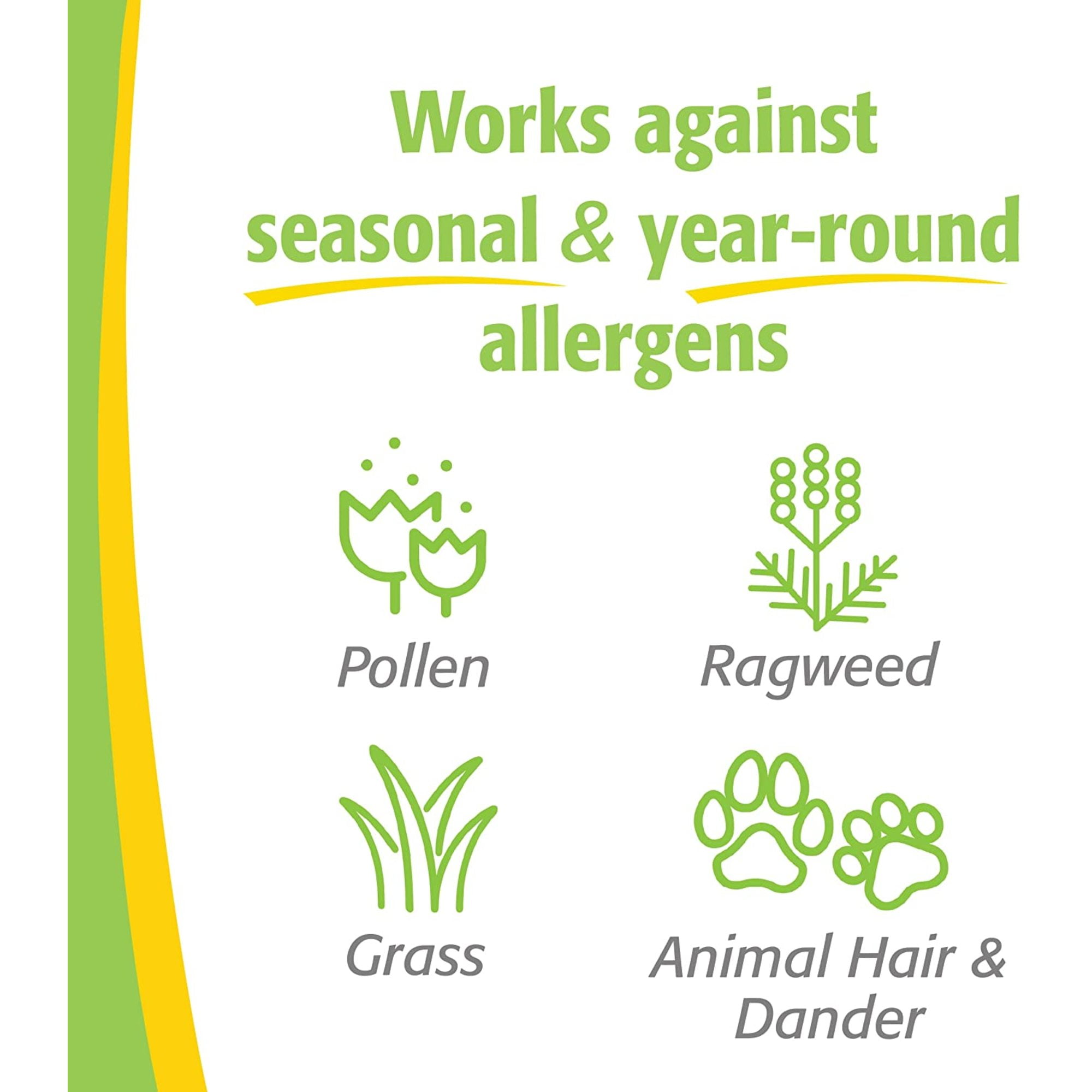 Works against seasonal & year-round allergens

Pollen

Ragweed

Grass

Animal Hair & Dander